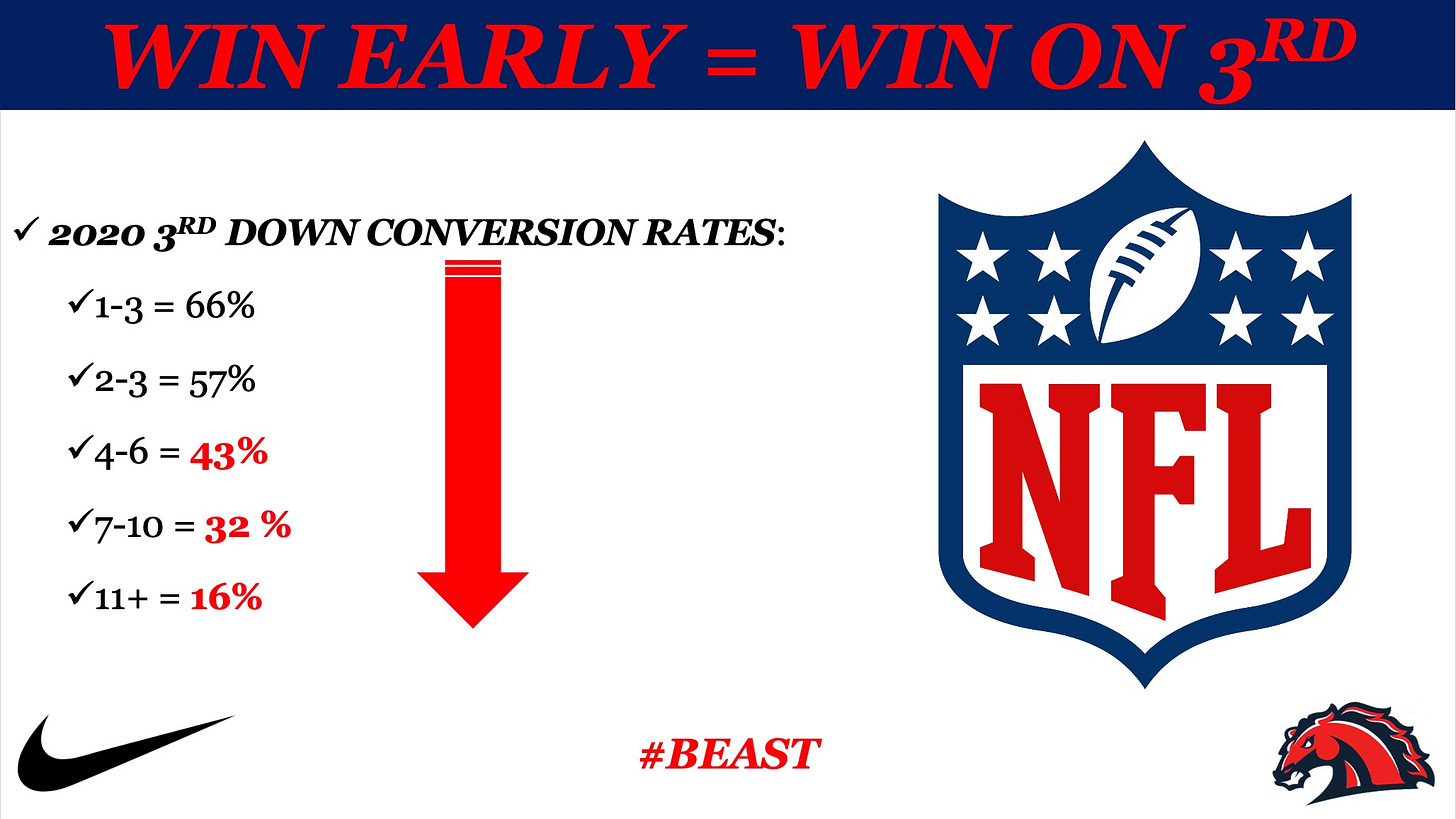 WIN EARLY = WIN ON 3$^{RD}$

✓ 2020 3$^{RD}$ DOWN CONVERSION RATES:

✓1-3 = 66%

✓2-3 = 57%

✓4-6 = 43%

✓7-10 = 32 %

✓11+ = 16%

NFL

#BEAST